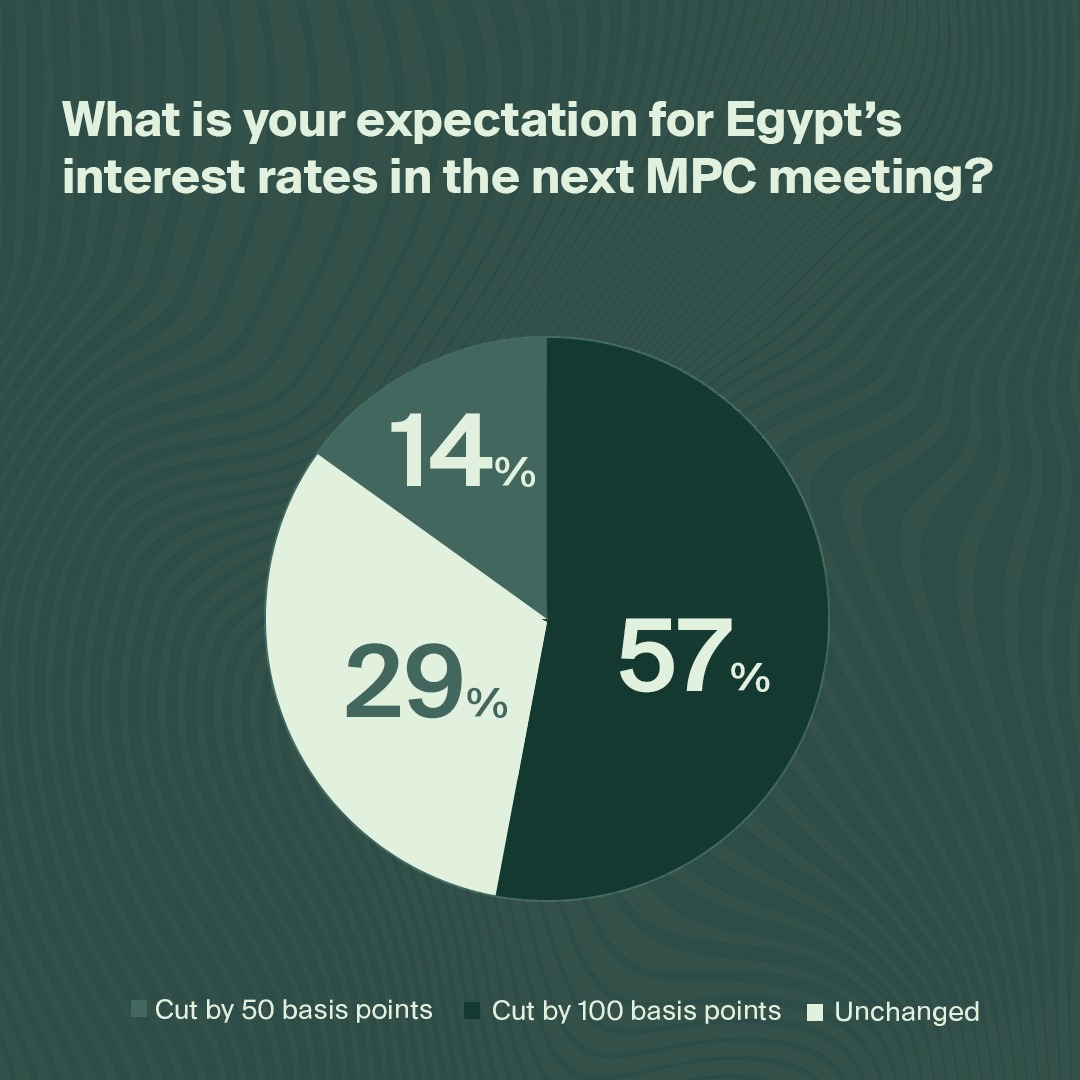 What is your expectation for Egypt's interest rates in the next MPC meeting?

14%

29%

57%

Cut by 50 basis points
Cut by 100 basis points
Unchanged